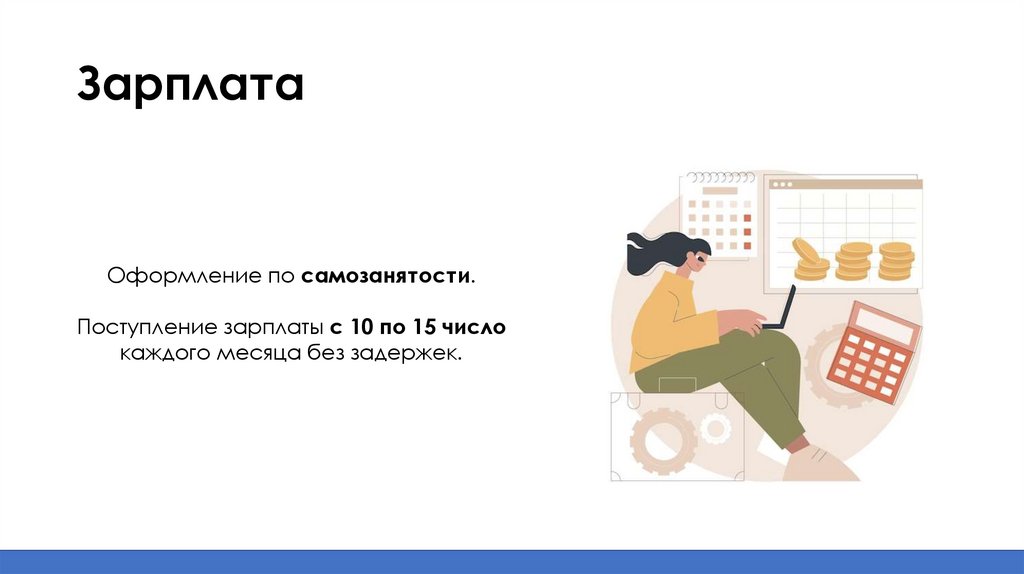 Зарплата

Оформление по самозанятости.

Поступление зарплаты с 10 по 15 число каждого месяца без задержек.